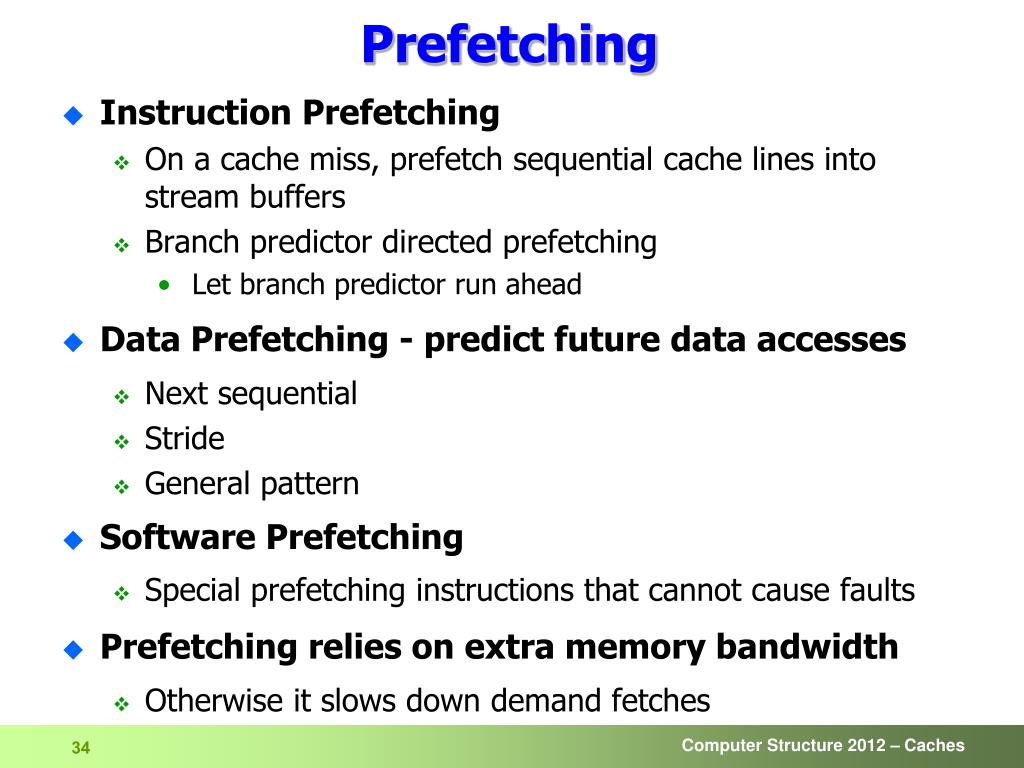 Prefetching

Instruction Prefetching

On a cache miss, prefetch sequential cache lines into stream buffers

Branch predictor directed prefetching

Let branch predictor run ahead

Data Prefetching - predict future data accesses

Next sequential

Stride

General pattern

Software Prefetching

Special prefetching instructions that cannot cause faults

Prefetching relies on extra memory bandwidth

Otherwise it slows down demand fetches

34

Computer Structure 2012 – Caches